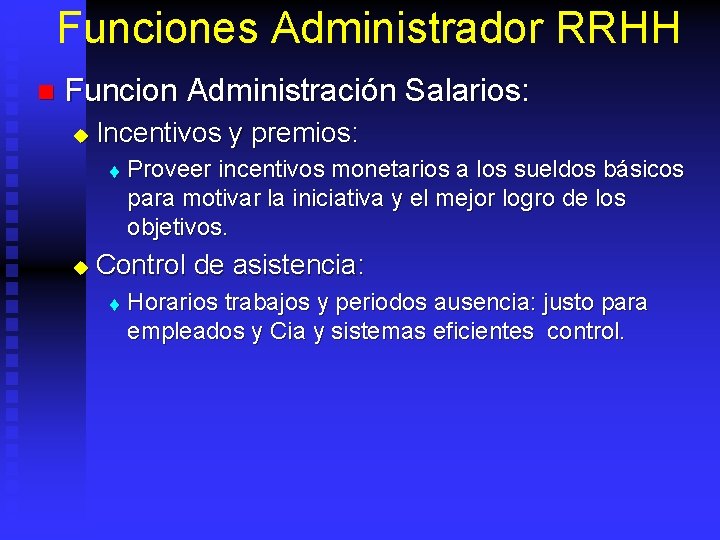 Funciones Administrador RRHH

Funcion Administración Salarios:

Incentivos y premios:

Proveer incentivos monetarios a los sueldos básicos para motivar la iniciativa y el mejor logro de los objetivos.

Control de asistencia:

Horarios trabajos y periodos ausencia: justo para empleados y Cia y sistemas eficientes control.